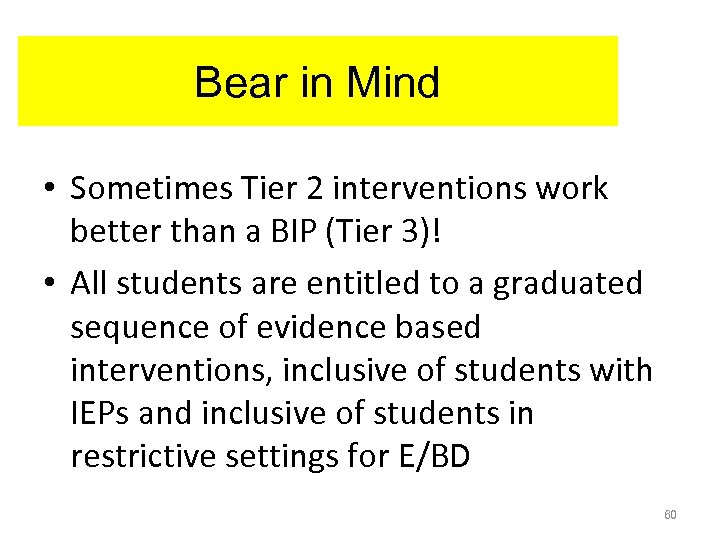 Bear in Mind

• Sometimes Tier 2 interventions work better than a BIP (Tier 3)!

• All students are entitled to a graduated sequence of evidence based interventions, inclusive of students with IEPs and inclusive of students in restrictive settings for E/BD

60